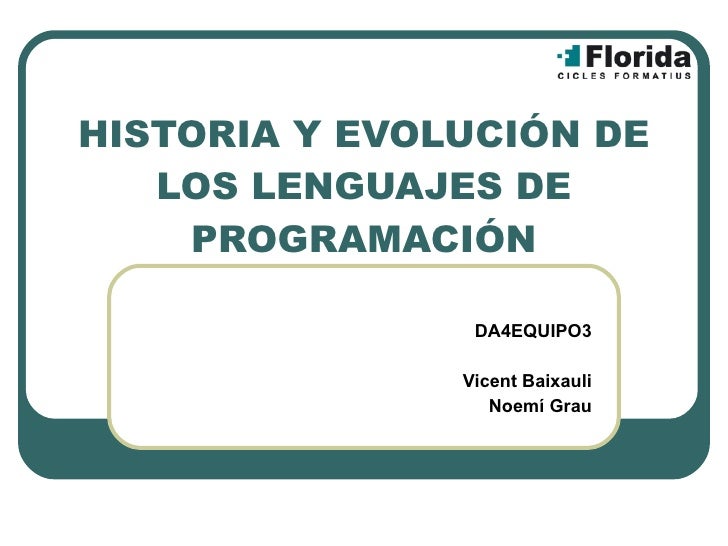 Florida
CICLES FORMATIUS

HISTORIA Y EVOLUCIÓN DE LOS LENGUAJES DE PROGRAMACIÓN

DA4EQUIPO3

Vicent Baixauli
Noemí Grau